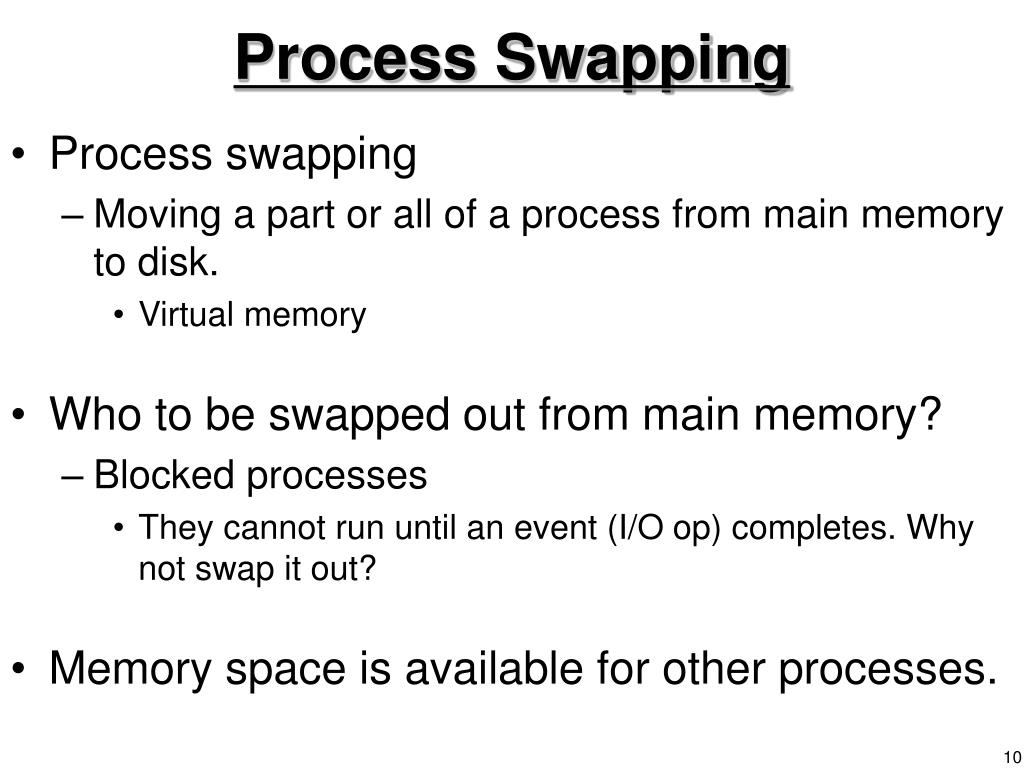 Process Swapping

• Process swapping
– Moving a part or all of a process from main memory to disk.
• Virtual memory

• Who to be swapped out from main memory?
– Blocked processes
• They cannot run until an event (I/O op) completes. Why not swap it out?

• Memory space is available for other processes.

10